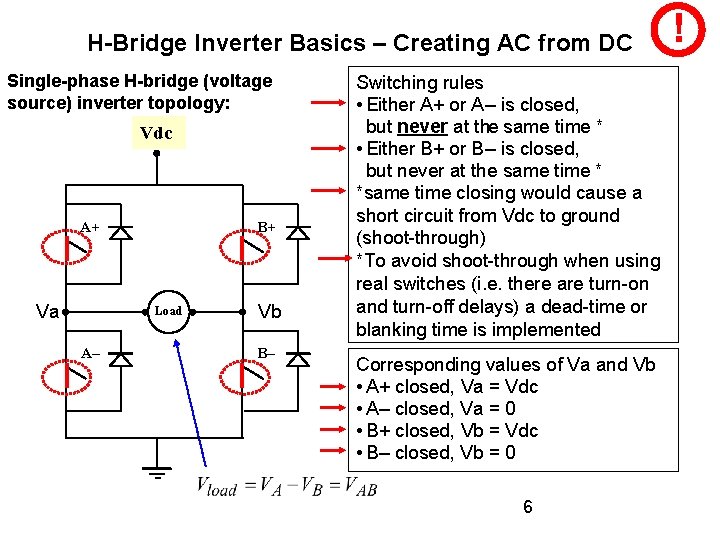 H-Bridge Inverter Basics – Creating AC from DC

!

Single-phase H-bridge (voltage source) inverter topology:

Vdc

A+

B+

Va

Load

Vb

A–

B–

$V_{load} = V_A - V_B = V_{AB}$

Switching rules
• Either A+ or A– is closed, but never at the same time *
• Either B+ or B– is closed, but never at the same time *
*same time closing would cause a short circuit from Vdc to ground (shoot-through)
*To avoid shoot-through when using real switches (i.e. there are turn-on and turn-off delays) a dead-time or blanking time is implemented

Corresponding values of Va and Vb
• A+ closed, Va = Vdc
• A– closed, Va = 0
• B+ closed, Vb = Vdc
• B– closed, Vb = 0

6